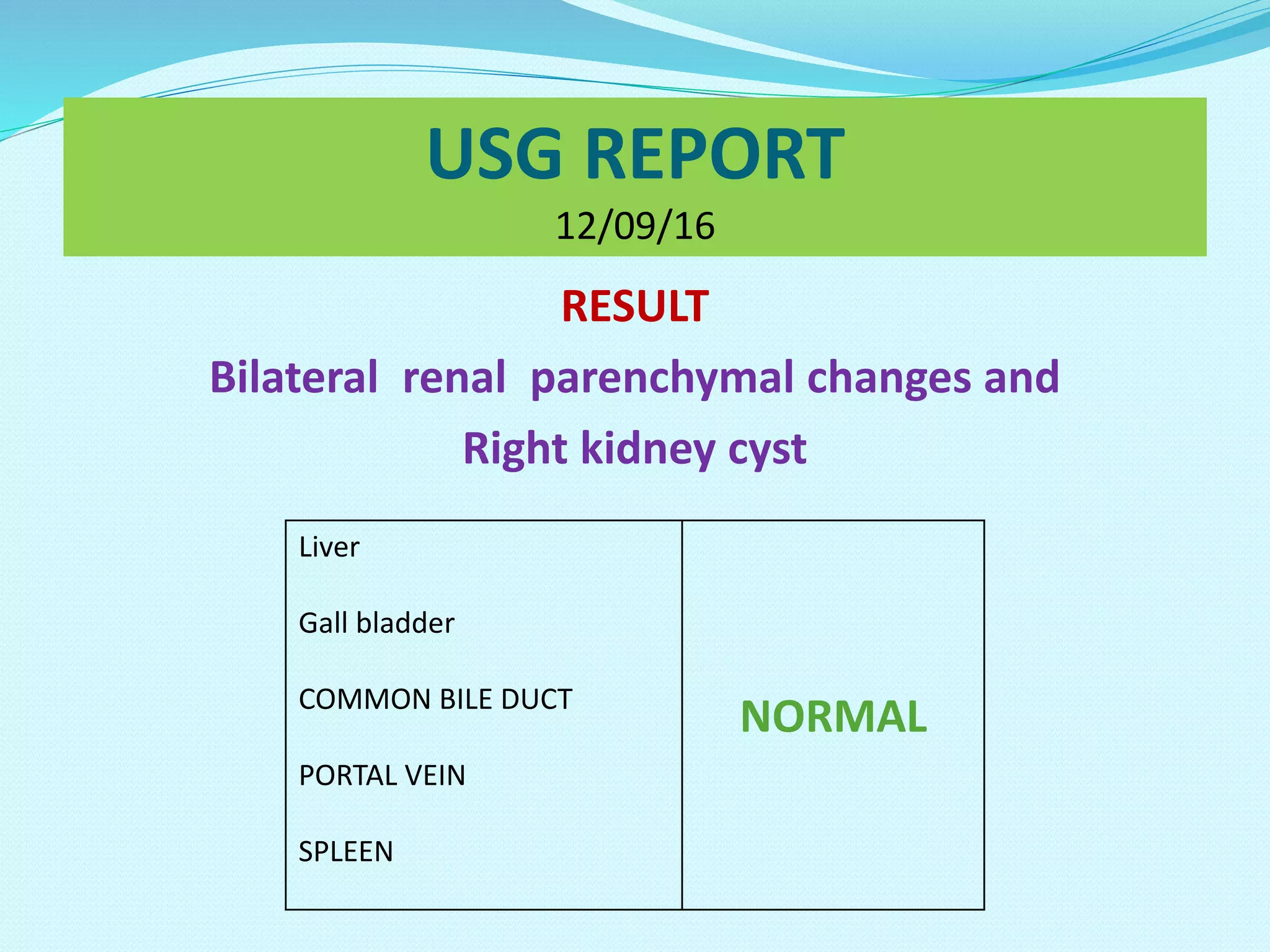 USG REPORT
12/09/16

RESULT

Bilateral renal parenchymal changes and Right kidney cyst

| Liver<br><br>Gall bladder<br><br>COMMON BILE DUCT<br><br>PORTAL VEIN<br><br>SPLEEN | NORMAL |
|---|---|